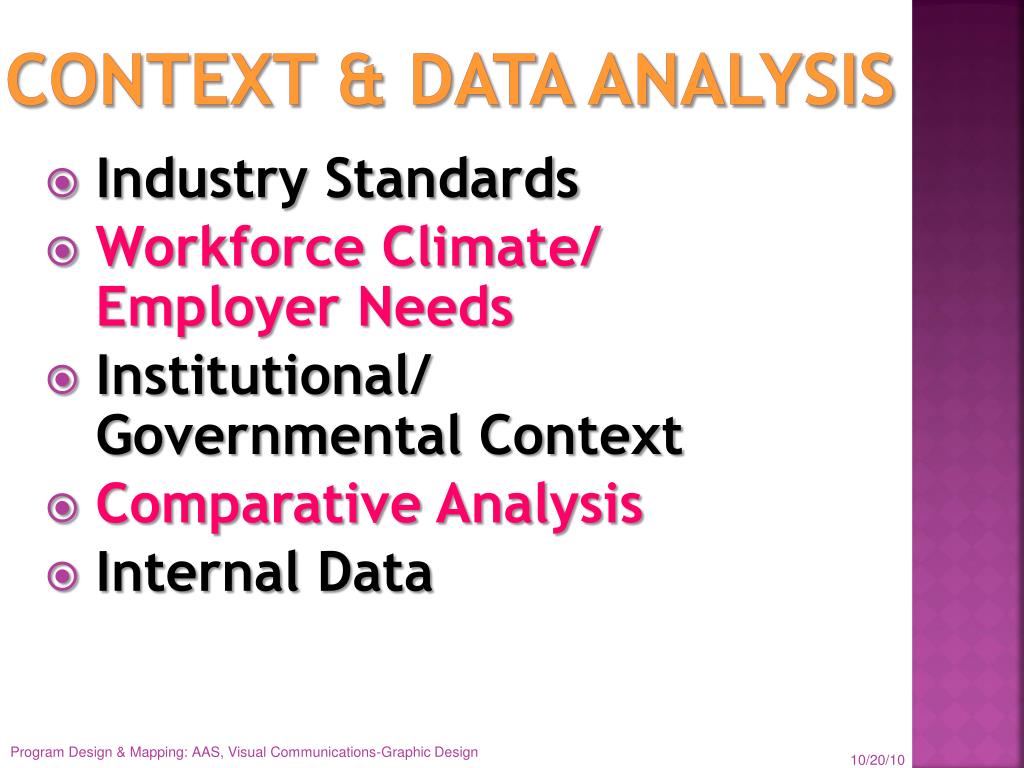 CONTEXT & DATA ANALYSIS

Industry Standards
Workforce Climate/ Employer Needs
Institutional/ Governmental Context
Comparative Analysis
Internal Data

Program Design & Mapping: AAS, Visual Communications-Graphic Design

10/20/10